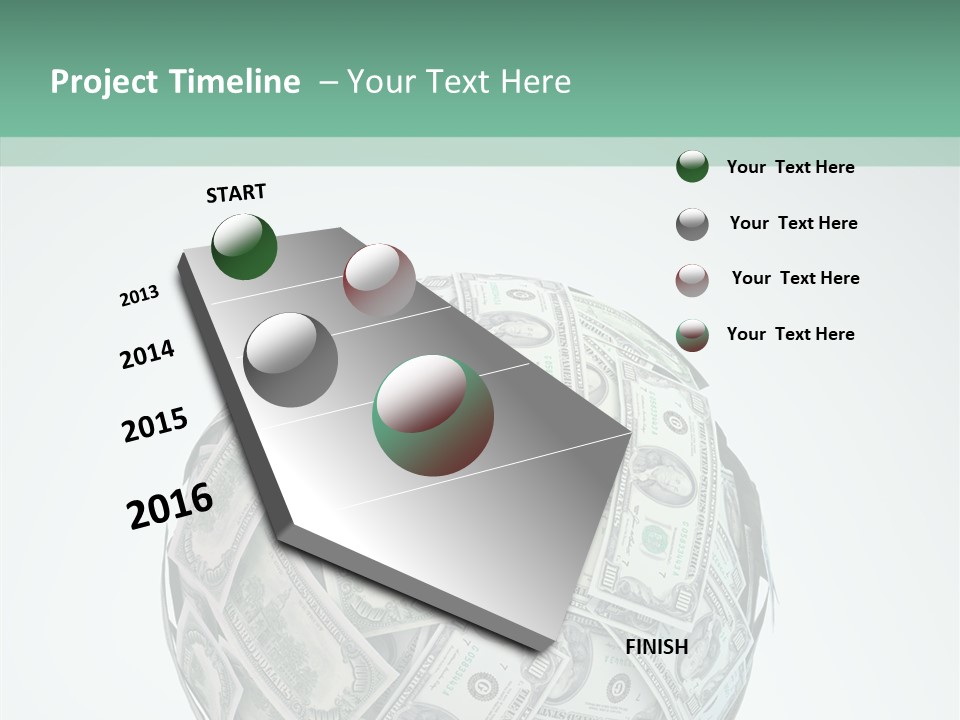 Project Timeline – Your Text Here

START

2013

2014

2015

2016

FINISH

Your Text Here

Your Text Here

Your Text Here

Your Text Here